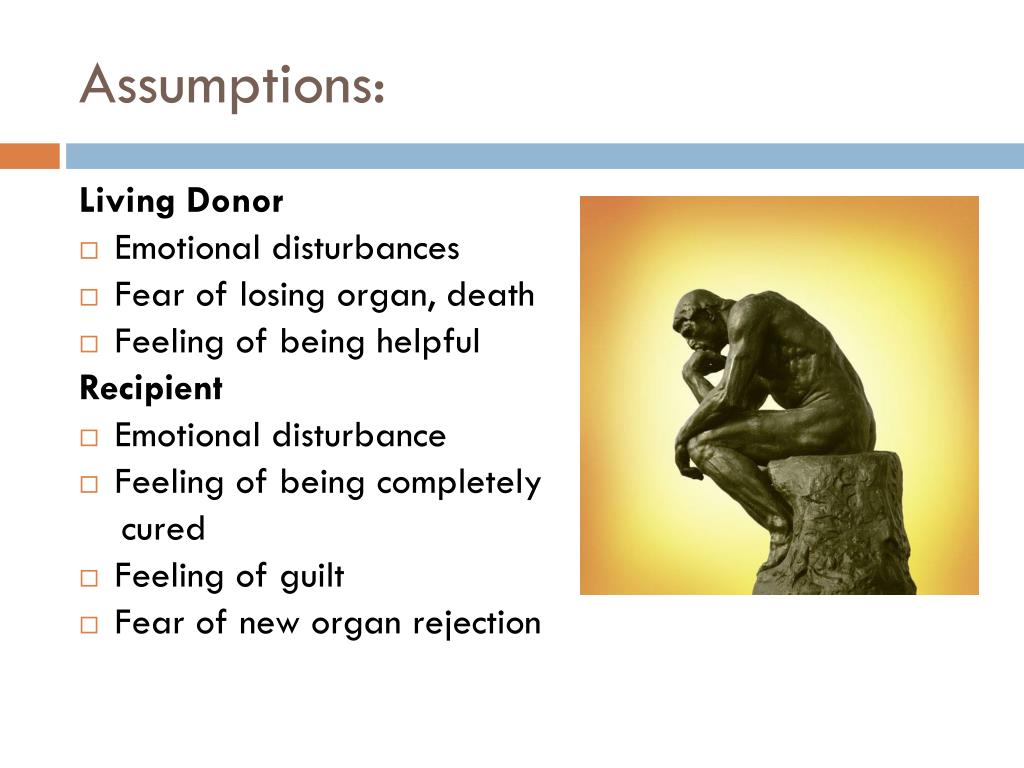 Assumptions:

Living Donor
□ Emotional disturbances
□ Fear of losing organ, death
□ Feeling of being helpful

Recipient
□ Emotional disturbance
□ Feeling of being completely cured
□ Feeling of guilt
□ Fear of new organ rejection